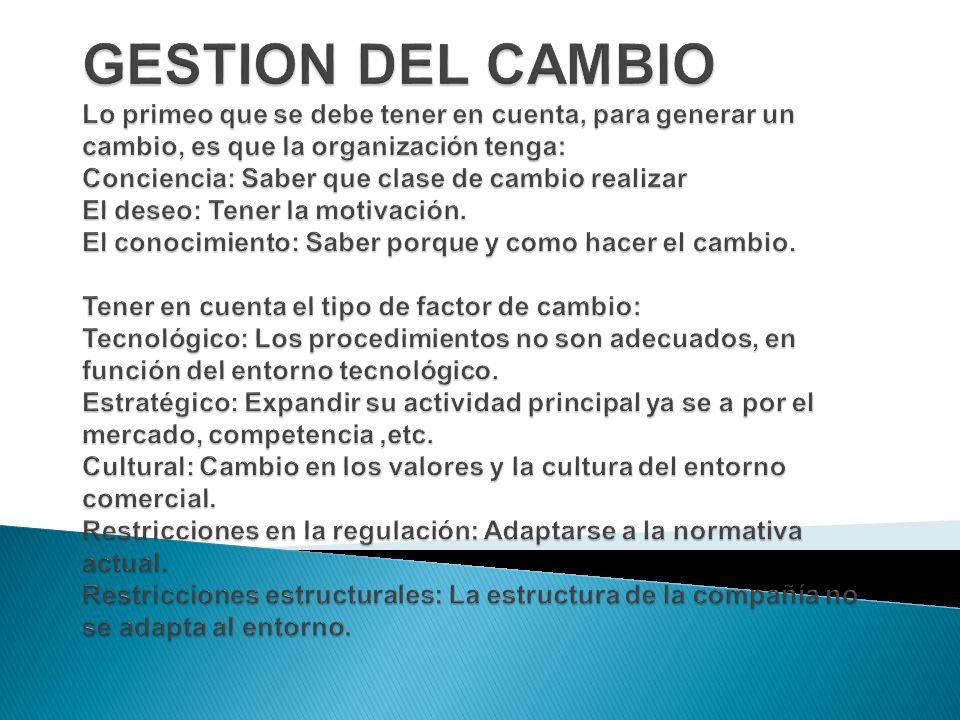 GESTION DEL CAMBIO

Lo primeo que se debe tener en cuenta, para generar un cambio, es que la organización tenga:
Conciencia: Saber que clase de cambio realizar
El deseo: Tener la motivación.
El conocimiento: Saber porque y como hacer el cambio.

Tener en cuenta el tipo de factor de cambio:
Tecnológico: Los procedimientos no son adecuados, en función del entorno tecnológico.
Estratégico: Expandir su actividad principal ya se a por el mercado, competencia ,etc.
Cultural: Cambio en los valores y la cultura del entorno comercial.
Restricciones en la regulación: Adaptarse a la normativa actual.
Restricciones estructurales: La estructura de la compañía no se adapta al entorno.